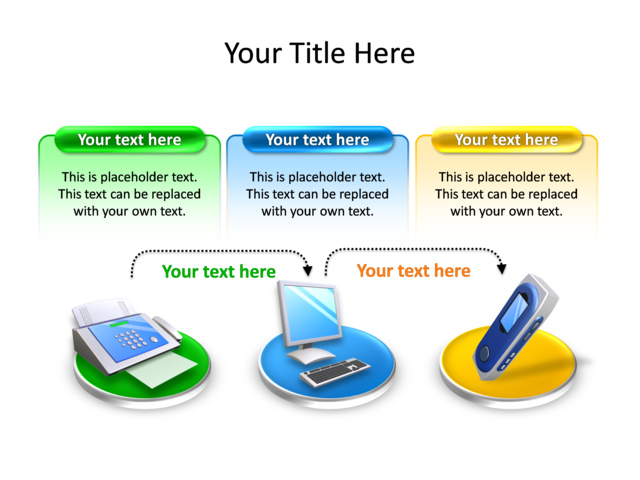 Your Title Here

Your text here

This is placeholder text. This text can be replaced with your own text.

Your text here

This is placeholder text. This text can be replaced with your own text.

Your text here

This is placeholder text. This text can be replaced with your own text.

Your text here

Your text here